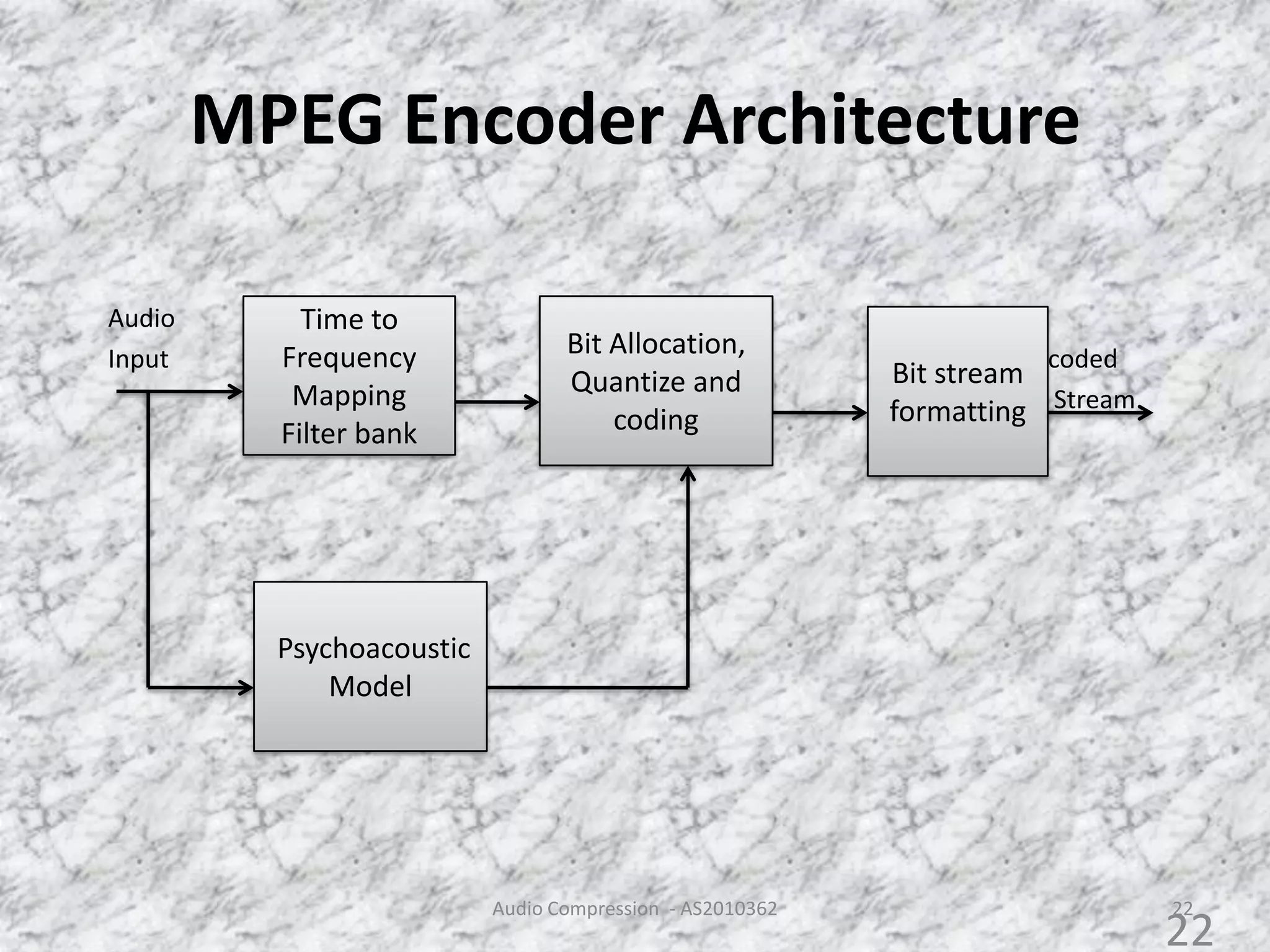 MPEG Encoder Architecture

Audio Input

Time to Frequency Mapping Filter bank

Bit Allocation, Quantize and coding

Bit stream formatting

coded Stream

Psychoacoustic Model

Audio Compression - AS2010362

22

22